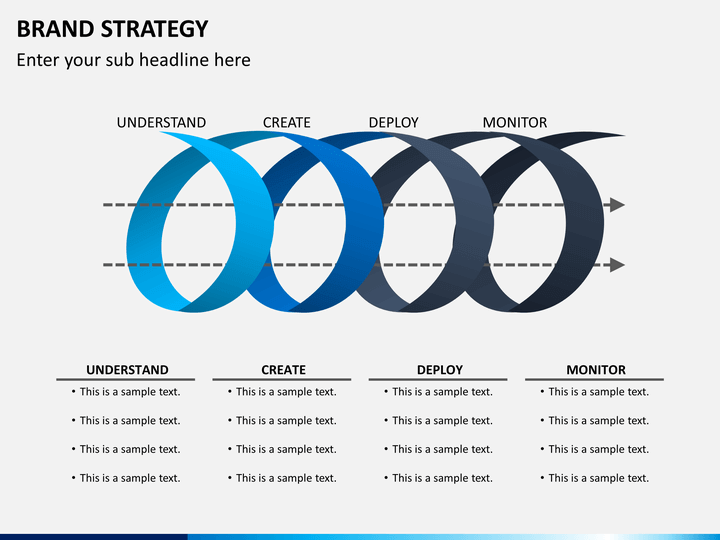 BRAND STRATEGY
Enter your sub headline here

UNDERSTAND CREATE DEPLOY MONITOR

UNDERSTAND
• This is a sample text.
• This is a sample text.
• This is a sample text.
• This is a sample text.

CREATE
• This is a sample text.
• This is a sample text.
• This is a sample text.
• This is a sample text.

DEPLOY
• This is a sample text.
• This is a sample text.
• This is a sample text.
• This is a sample text.

MONITOR
• This is a sample text.
• This is a sample text.
• This is a sample text.
• This is a sample text.